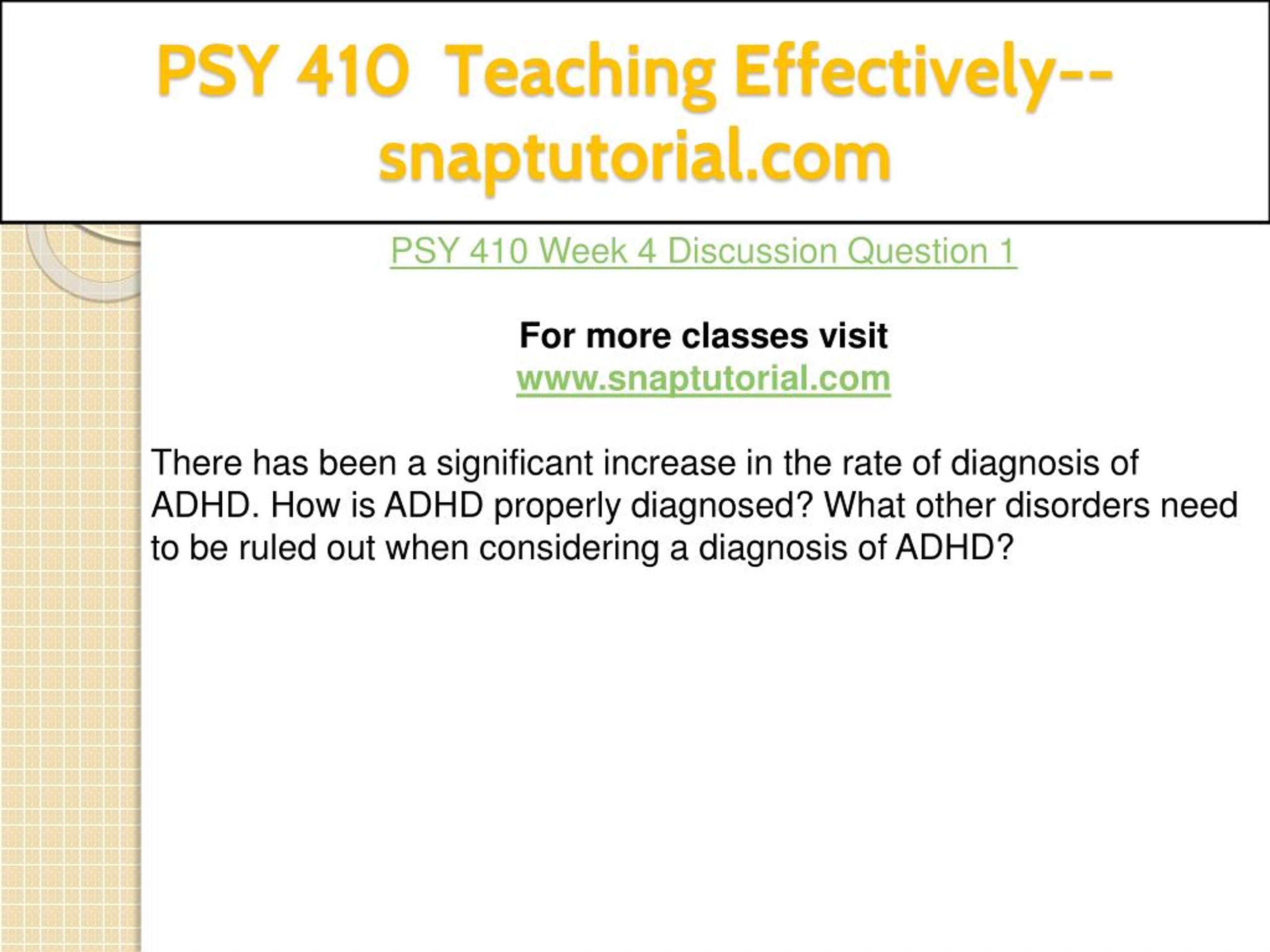 PSY 410 Teaching Effectively--snaptutorial.com

PSY 410 Week 4 Discussion Question 1

For more classes visit
www.snaptutorial.com

There has been a significant increase in the rate of diagnosis of ADHD. How is ADHD properly diagnosed? What other disorders need to be ruled out when considering a diagnosis of ADHD?